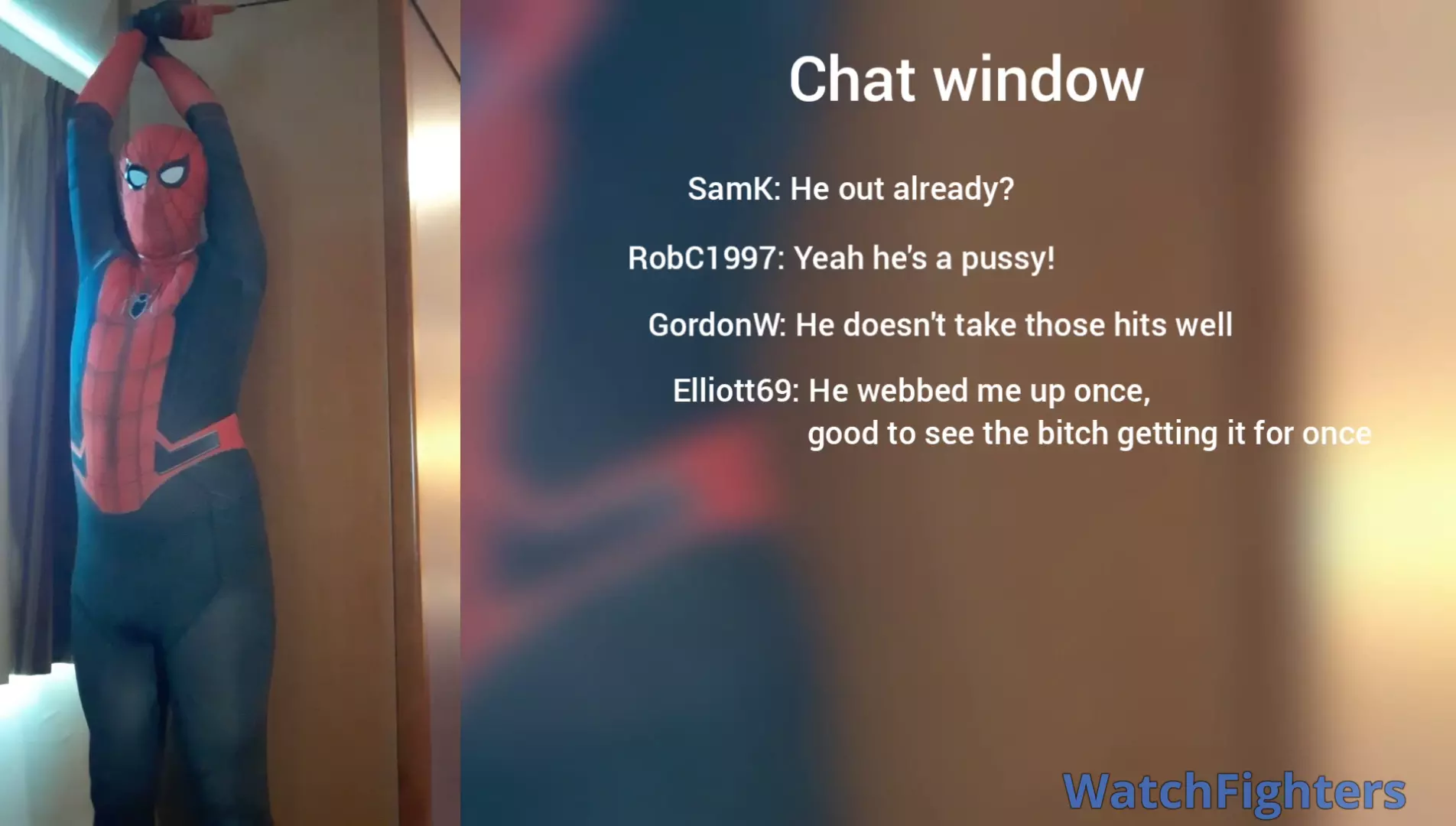 Chat window

SamK: He out already?

RobC1997: Yeah he's a pussy!

GordonW: He doesn't take those hits well

Elliott69: He webbed me up once, good to see the bitch getting it for once

WatchFighters